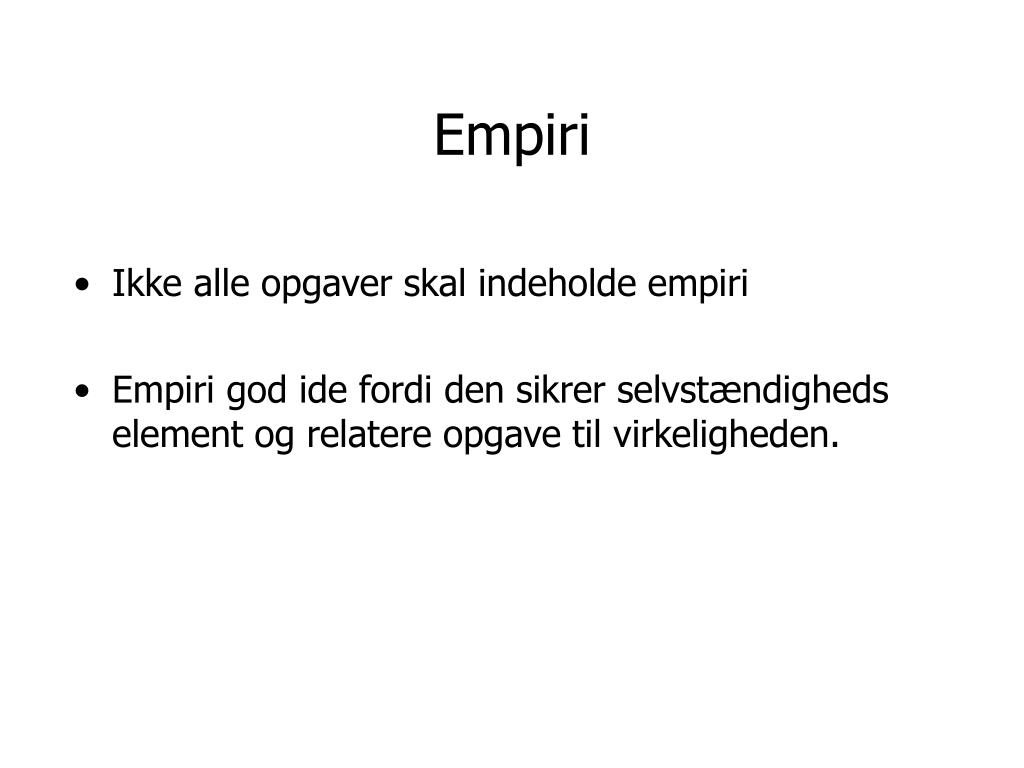 Empiri

• Ikke alle opgaver skal indeholde empiri

• Empiri god ide fordi den sikrer selvstændigheds element og relatere opgave til virkeligheden.